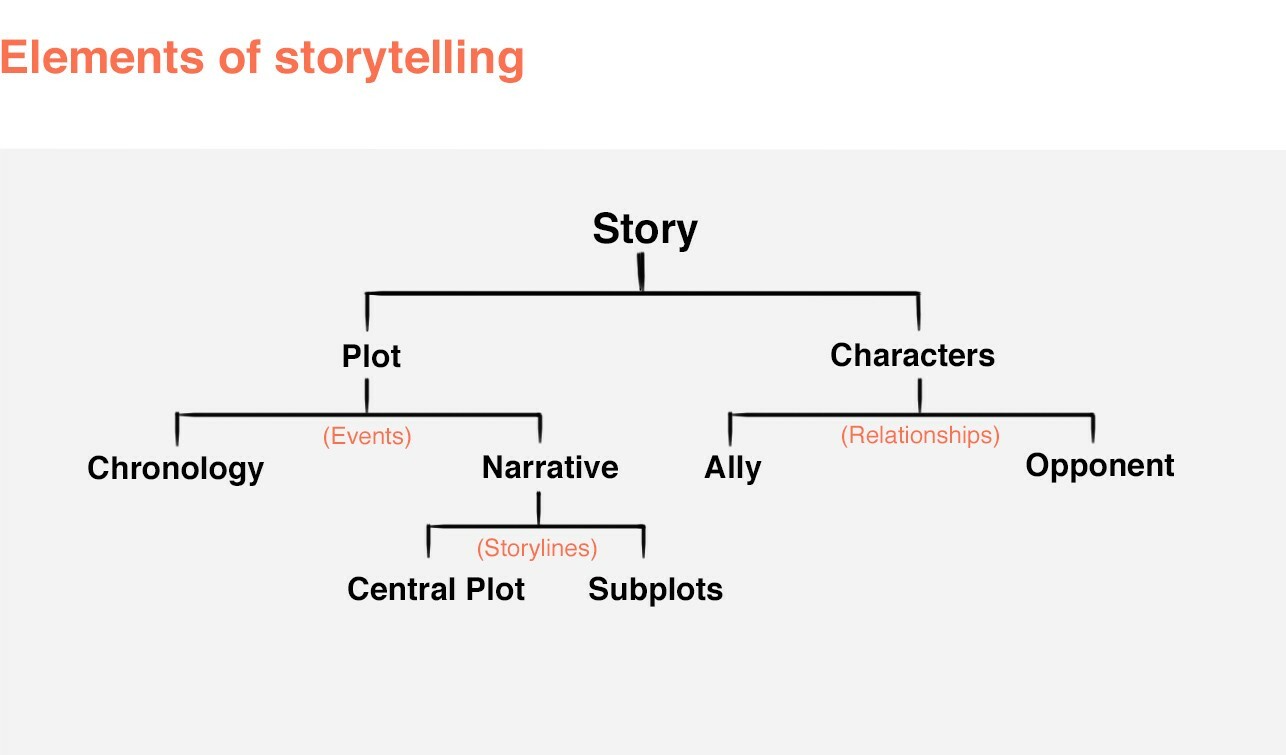 Elements of storytelling

Story

Plot

Characters

(Events)

Chronology

Narrative

(Relationships)

Ally

Opponent

(Storylines)

Central Plot

Subplots